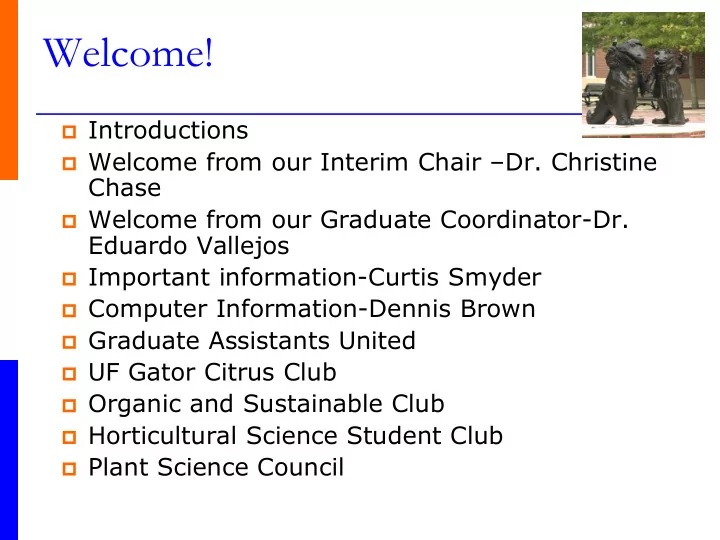 Welcome!

Introductions

Welcome from our Interim Chair –Dr. Christine Chase

Welcome from our Graduate Coordinator-Dr. Eduardo Vallejos

Important information-Curtis Smyder

Computer Information-Dennis Brown

Graduate Assistants United

UF Gator Citrus Club

Organic and Sustainable Club

Horticultural Science Student Club

Plant Science Council